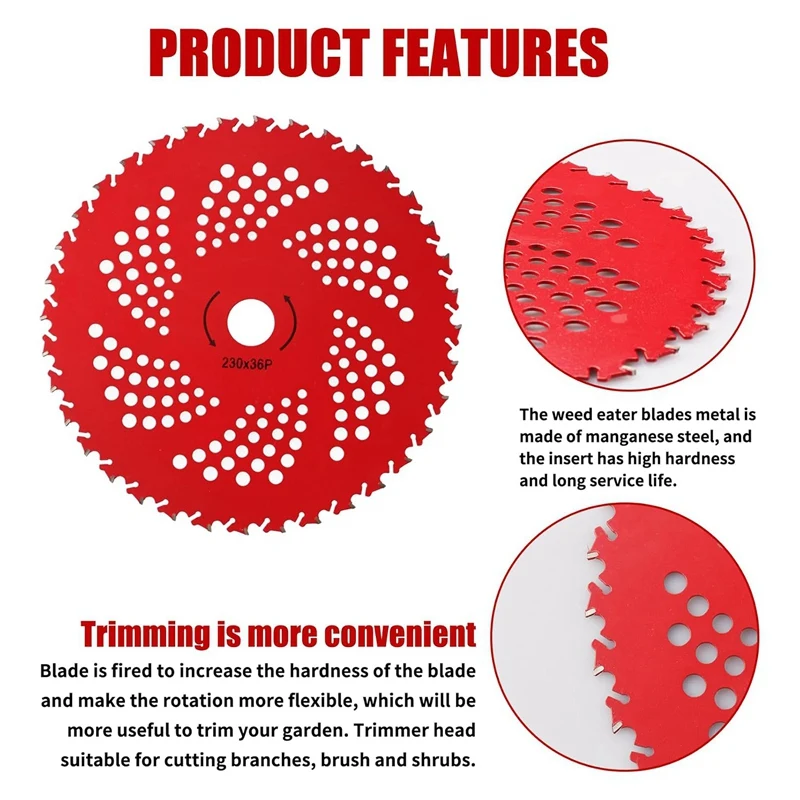 PRODUCT FEATURES

230x36P

The weed eater blades metal is made of manganese steel, and the insert has high hardness and long service life.

Trimming is more convenient

Blade is fired to increase the hardness of the blade and make the rotation more flexible, which will be more useful to trim your garden. Trimmer head suitable for cutting branches, brush and shrubs.